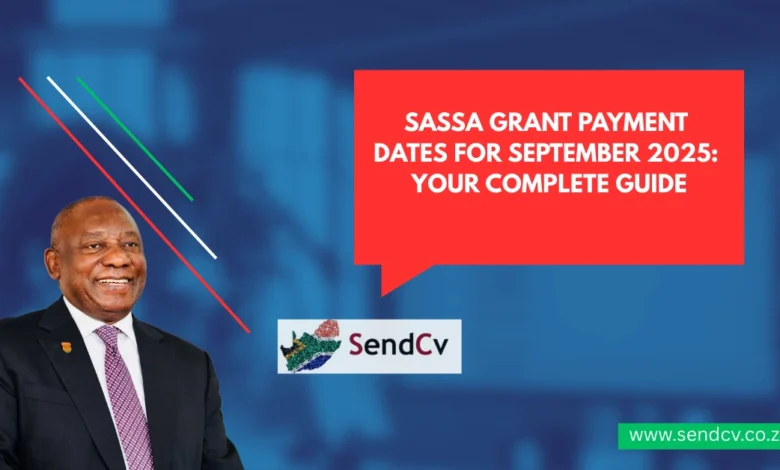 SASSA GRANT PAYMENT DATES FOR SEPTEMBER 2025: YOUR COMPLETE GUIDE

SendCv

www.sendcv.co.z